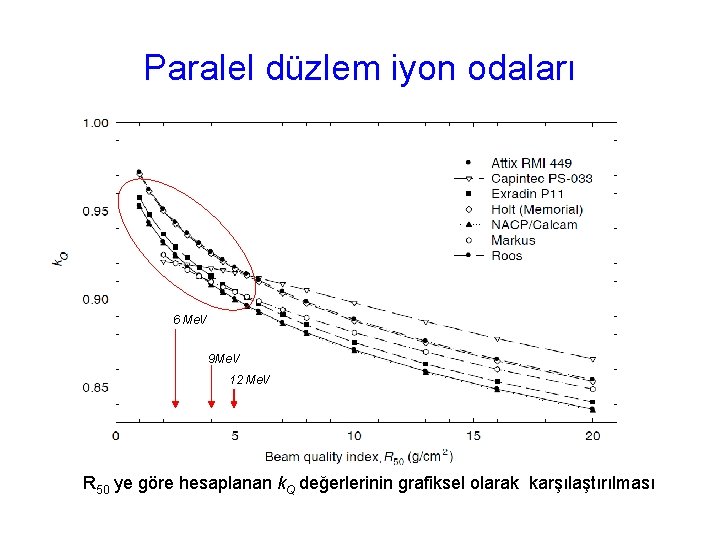 Paralel düzlem iyon odaları

1.00
0.95
0.90
0.85
$k_Q$

Attix RMI 449
Capintec PS-033
Exradin P11
Holt (Memorial)
NACP/Calcam
Markus
Roos

6 MeV
9MeV
12 MeV

0
5
10
15
20
Beam quality index, $R_{50}$ (g/cm$^2$)

$R_{50}$ ye göre hesaplanan $k_Q$ değerlerinin grafiksel olarak karşılaştırılması